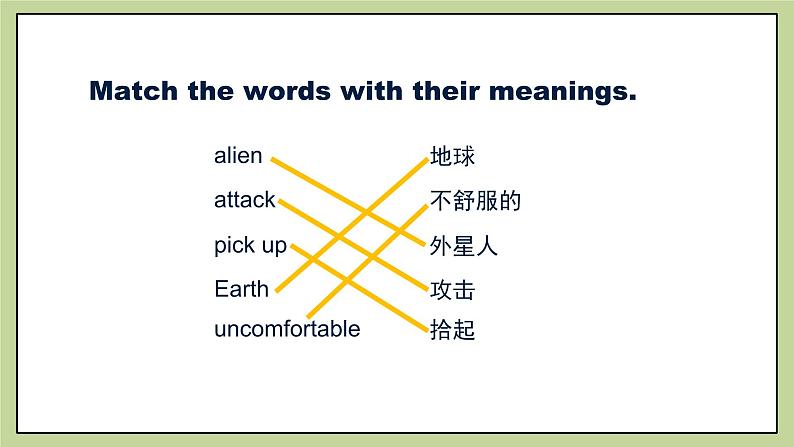 Match the words with their meanings.

alien
attack
pick up
Earth
uncomfortable

地球
不舒服的
外星人
攻击
拾起